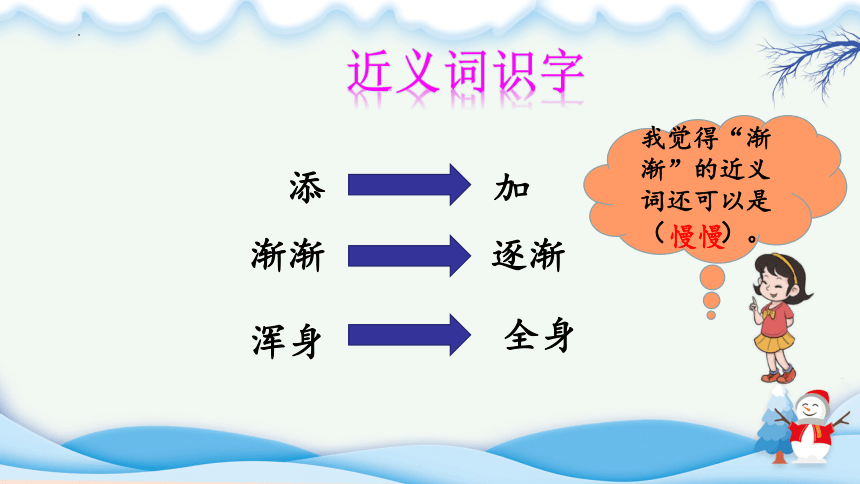 近义词识字

添 加

渐渐 逐渐

浑身 全身

我觉得“渐渐”的近义词还可以是（慢慢）。